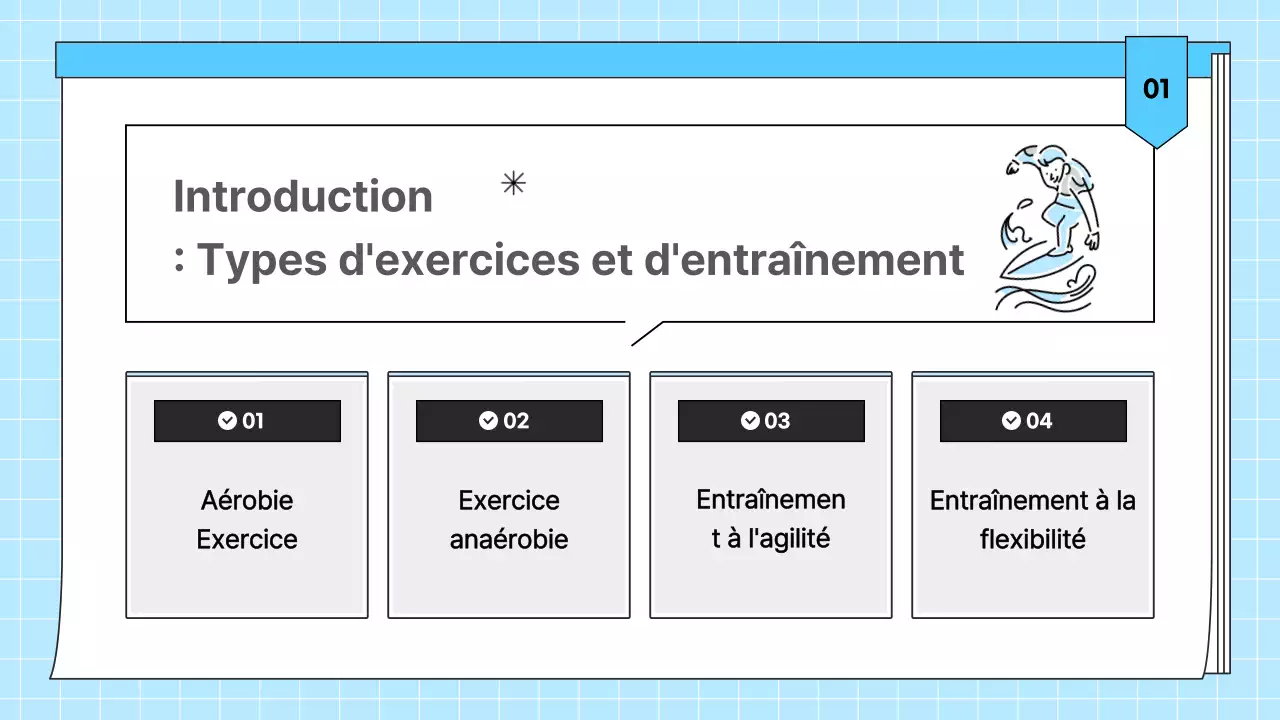 01

Introduction
: Types d'exercices et d'entraînement

01

Aérobie Exercice

02

Exercice anaérobie

03

Entraînement à l'agilité

04

Entraînement à la flexibilité